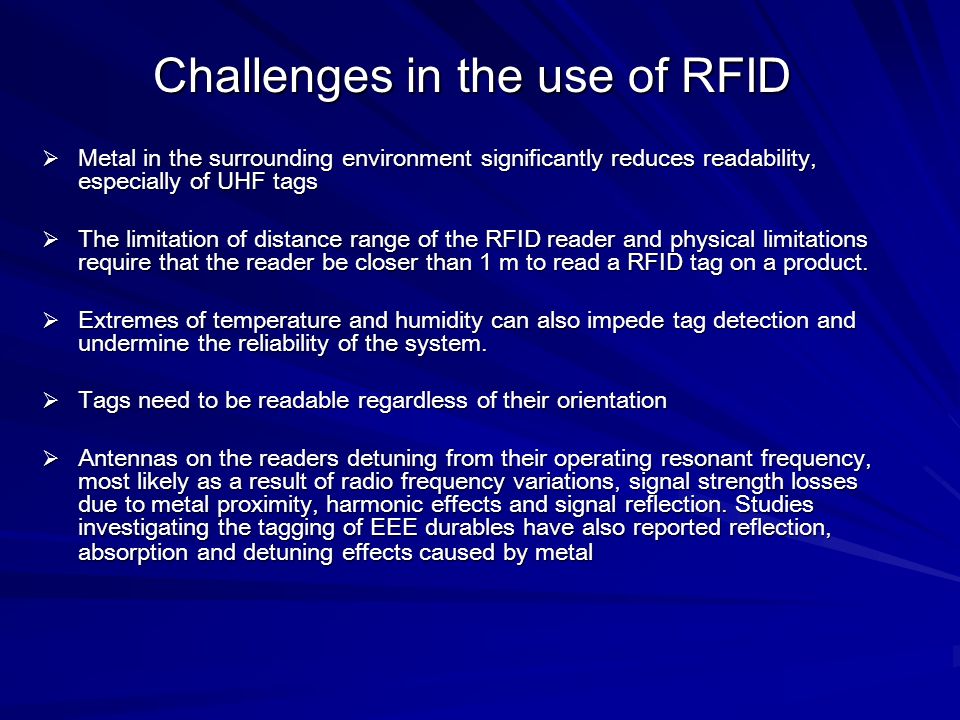 Challenges in the use of RFID

➢ Metal in the surrounding environment significantly reduces readability, especially of UHF tags

➢ The limitation of distance range of the RFID reader and physical limitations require that the reader be closer than 1 m to read a RFID tag on a product.

➢ Extremes of temperature and humidity can also impede tag detection and undermine the reliability of the system.

➢ Tags need to be readable regardless of their orientation

➢ Antennas on the readers detuning from their operating resonant frequency, most likely as a result of radio frequency variations, signal strength losses due to metal proximity, harmonic effects and signal reflection. Studies investigating the tagging of EEE durables have also reported reflection, absorption and detuning effects caused by metal